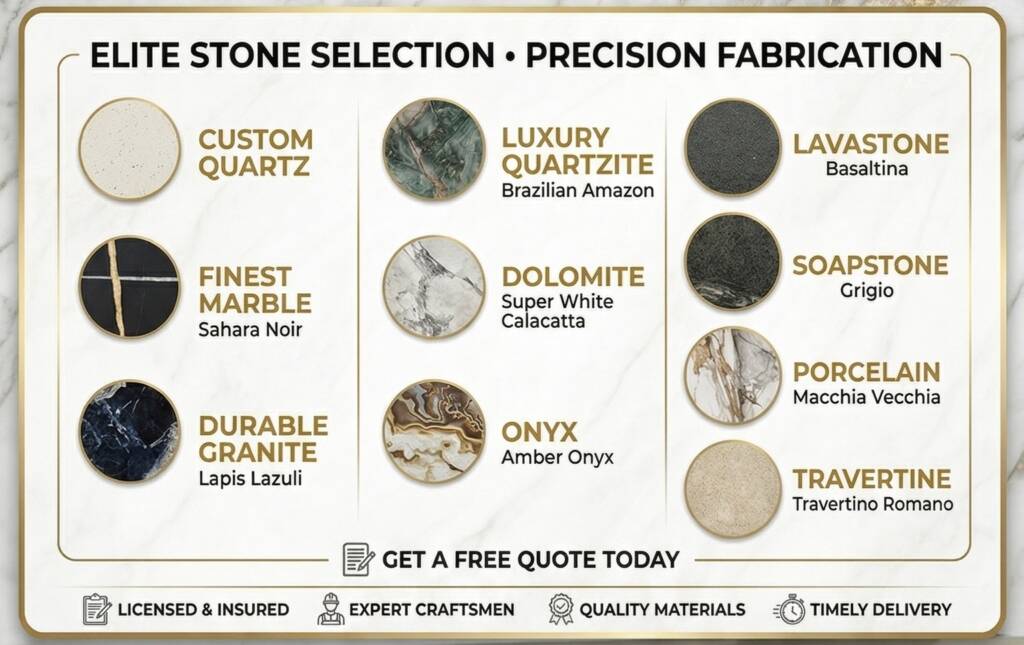 ELITE STONE SELECTION • PRECISION FABRICATION

CUSTOM QUARTZ

FINEST MARBLE
Sahara Noir

DURABLE GRANITE
Lapis Lazuli

LUXURY QUARTZITE
Brazilian Amazon

DOLOMITE
Super White Calacatta

ONYX
Amber Onyx

LAVASTONE
Basaltina

SOAPSTONE
Grigio

PORCELAIN
Macchia Vecchia

TRAVERTINE
Travertino Romano

GET A FREE QUOTE TODAY

LICENSED & INSURED
EXPERT CRAFTSMEN
QUALITY MATERIALS
TIMELY DELIVERY